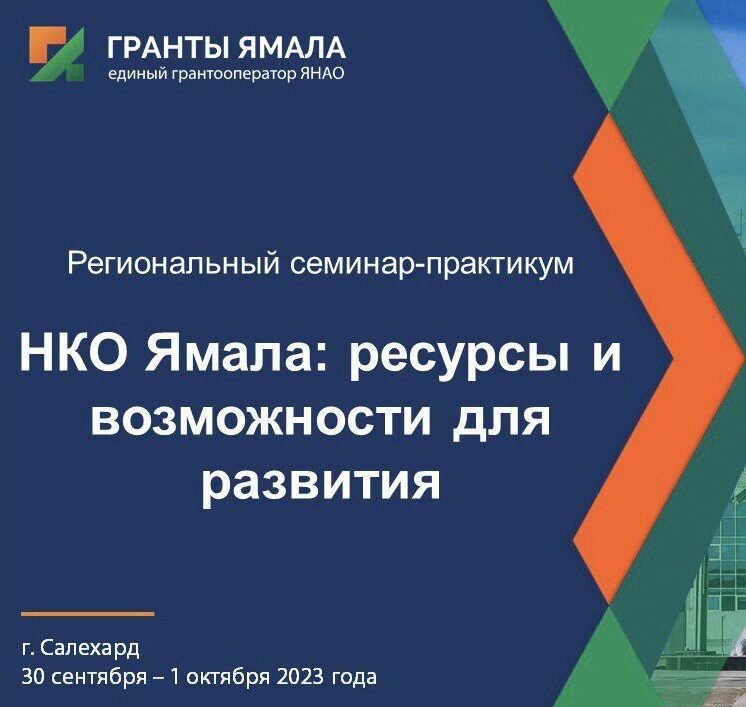 ГРАНТЫ ЯМАЛА
единый грантооператор ЯНАО

Региональный семинар-практикум

НКО Ямала: ресурсы и возможности для развития

г. Салехард
30 сентября – 1 октября 2023 года